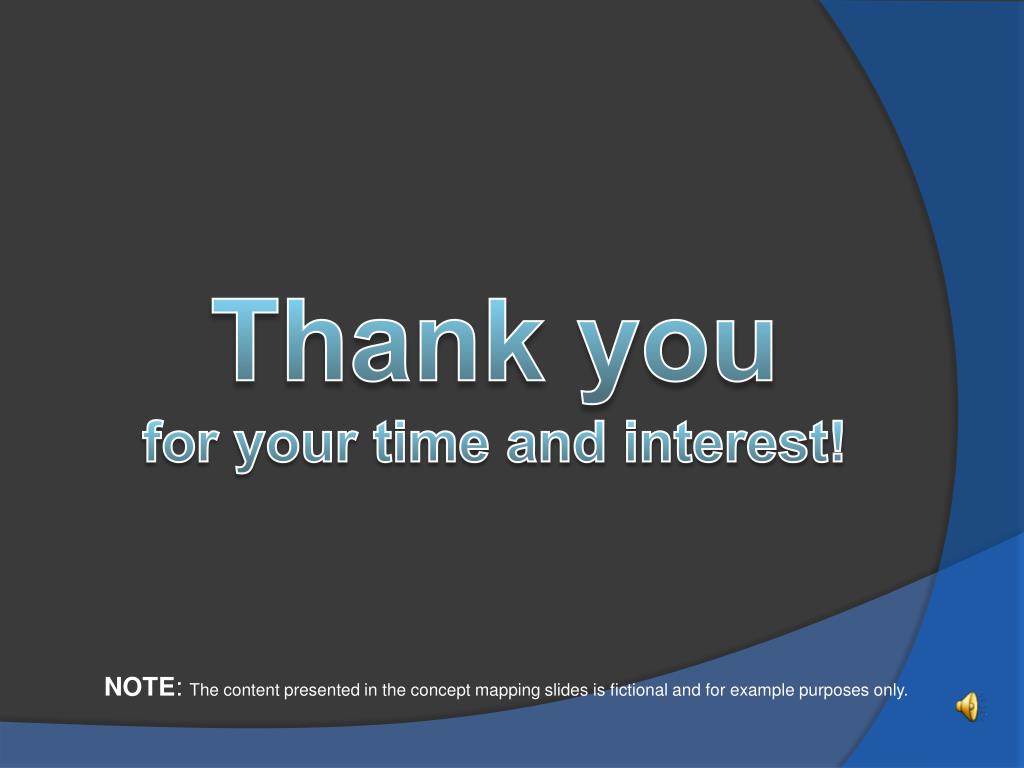 Thank you
for your time and interest!

NOTE: The content presented in the concept mapping slides is fictional and for example purposes only.